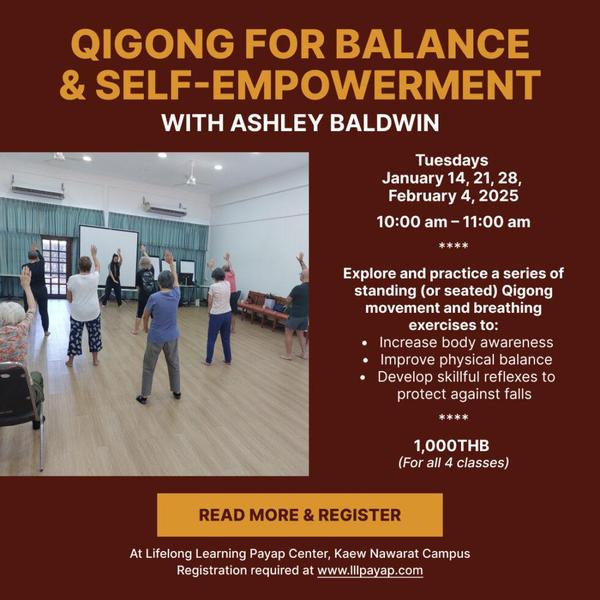 QIGONG FOR BALANCE & SELF-EMPOWERMENT
WITH ASHLEY BALDWIN

Tuesdays
January 14, 21, 28, February 4, 2025

10:00 am – 11:00 am

****

Explore and practice a series of standing (or seated) Qigong movement and breathing exercises to:
• Increase body awareness
• Improve physical balance
• Develop skillful reflexes to protect against falls

****

1,000THB
(For all 4 classes)

READ MORE & REGISTER

At Lifelong Learning Payap Center, Kaew Nawarat Campus
Registration required at www.lllpayap.com